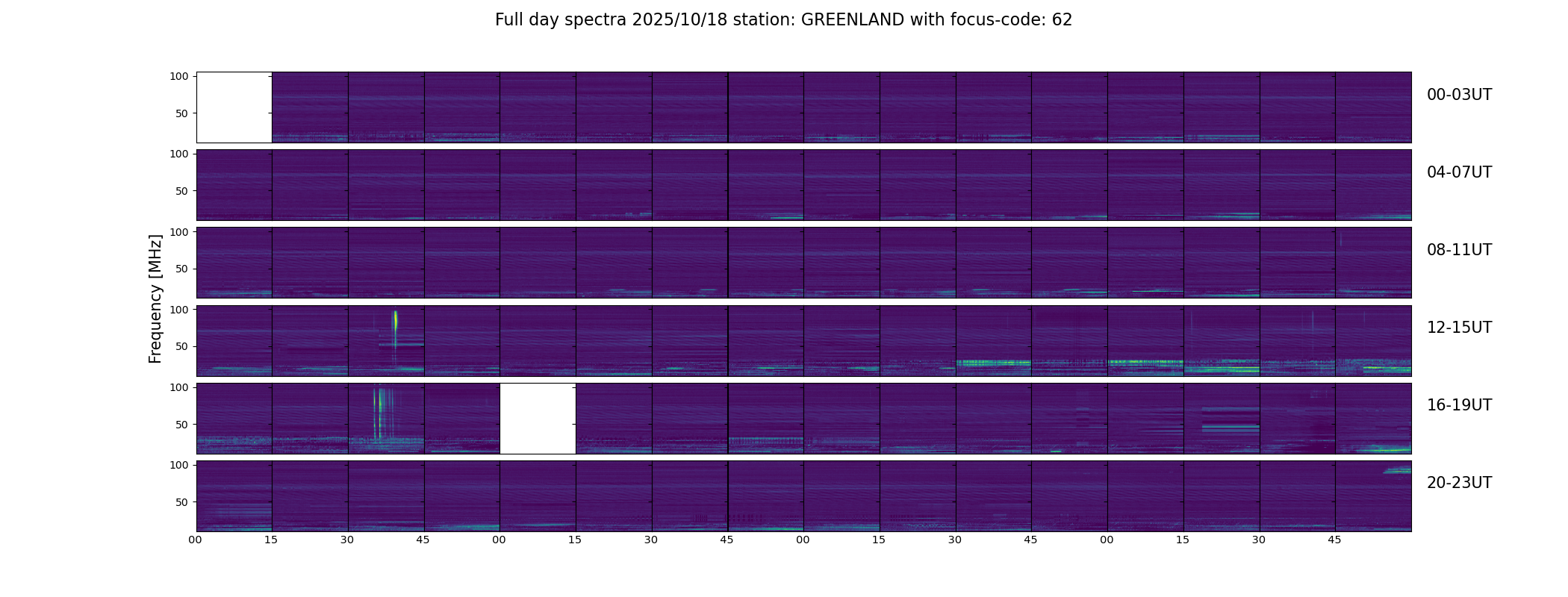 Full day spectra 2025/10/18 station: GREENLAND with focus-code: 62

Frequency [MHz]

100
50
00-03UT

100
50
04-07UT

100
50
08-11UT

100
50
12-15UT

100
50
16-19UT

100
50
20-23UT

00 15 30 45 00 15 30 45 00 15 30 45 00 15 30 45